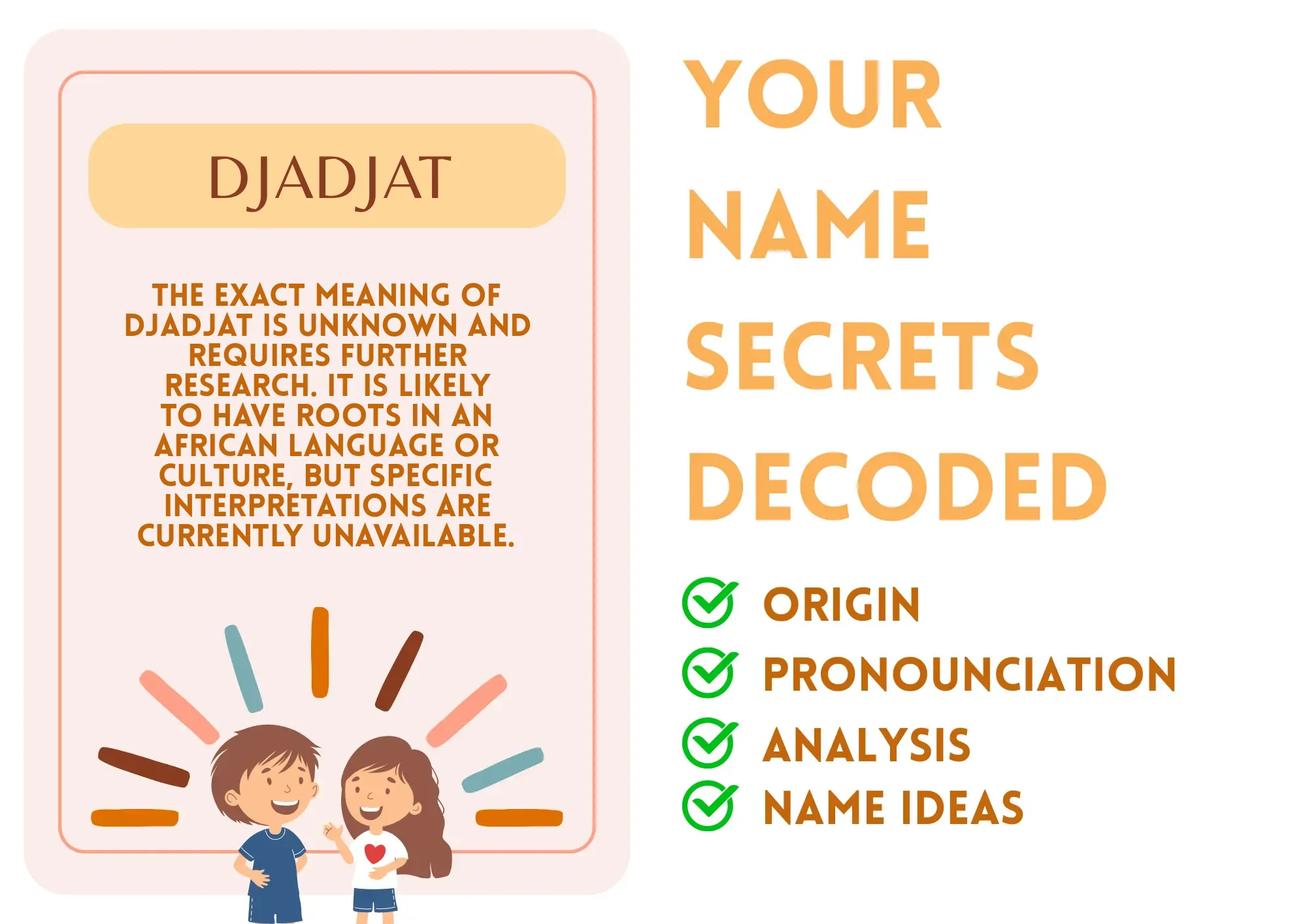 DJADJAT

THE EXACT MEANING OF DJADJAT IS UNKNOWN AND REQUIRES FURTHER RESEARCH. IT IS LIKELY TO HAVE ROOTS IN AN AFRICAN LANGUAGE OR CULTURE, BUT SPECIFIC INTERPRETATIONS ARE CURRENTLY UNAVAILABLE.

YOUR NAME SECRETS DECODED

ORIGIN
PRONOUNCIATION
ANALYSIS
NAME IDEAS